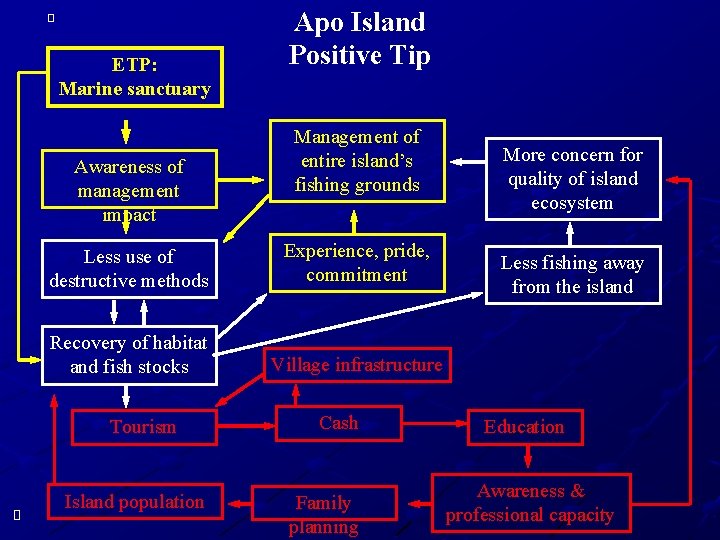 Apo Island
Positive Tip

ETP:
Marine sanctuary

Awareness of management impact

Management of entire island's fishing grounds

More concern for quality of island ecosystem

Less use of destructive methods

Experience, pride, commitment

Less fishing away from the island

Recovery of habitat and fish stocks

Village infrastructure

Tourism

Cash

Education

Island population

Family planning

Awareness & professional capacity